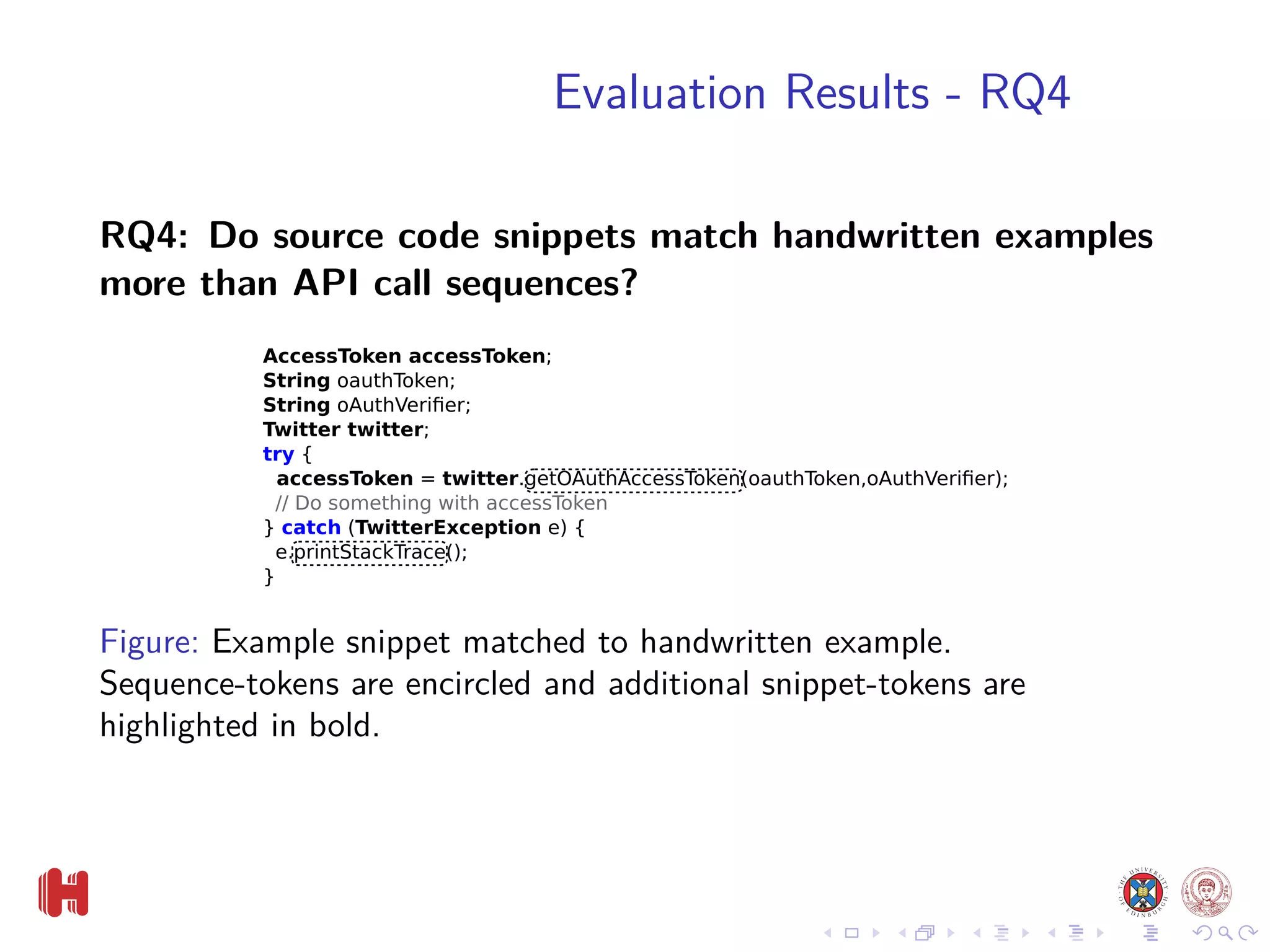 Evaluation Results - RQ4

RQ4: Do source code snippets match handwritten examples more than API call sequences?

AccessToken accessToken;
String oauthToken;
String oAuthVerifier;
Twitter twitter;
try {
accessToken = twitter.getOAuthAccessToken(oauthToken,oAuthVerifier);
// Do something with accessToken
} catch (TwitterException e) {
e.printStackTrace();
}

Figure: Example snippet matched to handwritten example. Sequence-tokens are encircled and additional snippet-tokens are highlighted in bold.

THE UNIVERSITY OF EDINBURGH